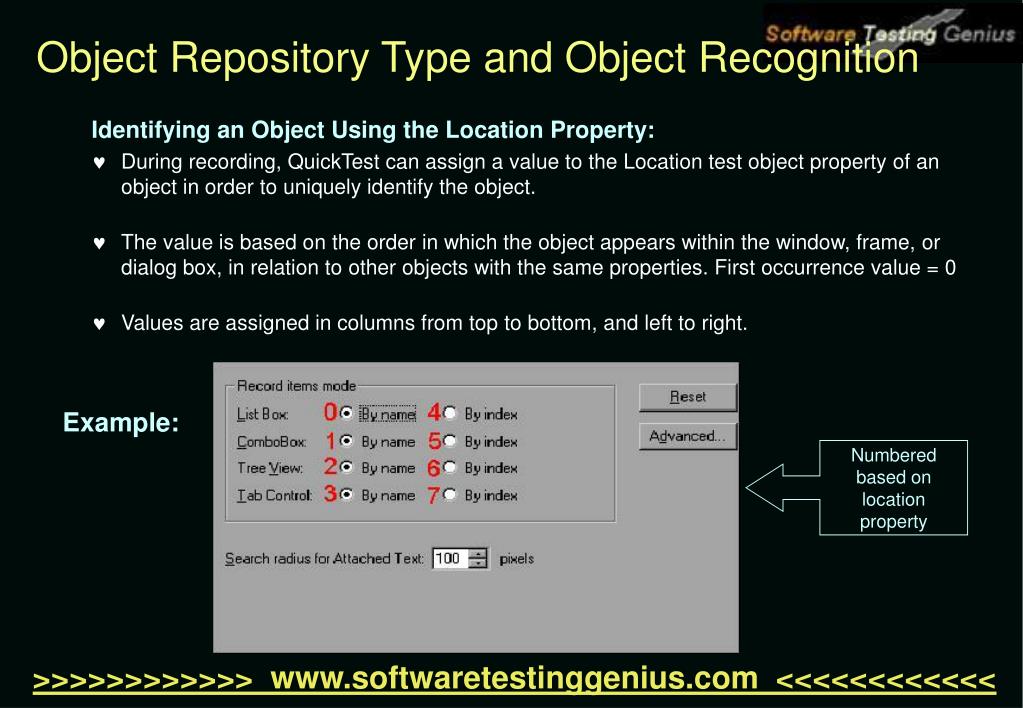 Software Testing Genius

Object Repository Type and Object Recognition

Identifying an Object Using the Location Property:

♥ During recording, QuickTest can assign a value to the Location test object property of an object in order to uniquely identify the object.

♥ The value is based on the order in which the object appears within the window, frame, or dialog box, in relation to other objects with the same properties. First occurrence value = 0

♥ Values are assigned in columns from top to bottom, and left to right.

Example:

Record items mode

List Box: 0 By name 4 By index

ComboBox: 1 By name 5 By index

Tree View: 2 By name 6 By index

Tab Control: 3 By name 7 By index

Reset

Advanced...

Search radius for Attached Text: 100 pixels

Numbered based on location property

>>>>>>>>>>>> www.softwaretestinggenius.com <<<<<<<<<<<<